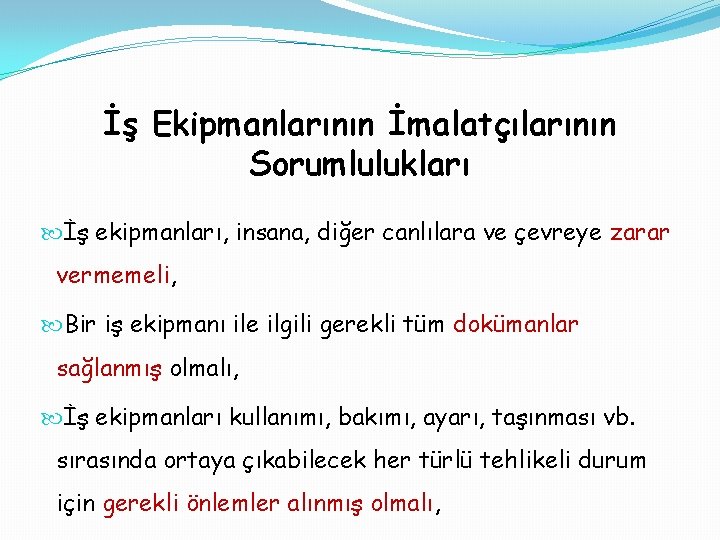 İş Ekipmanlarının İmalatçılarının Sorumlulukları

İş ekipmanları, insana, diğer canlılara ve çevreye zarar vermemeli,

Bir iş ekipmanı ile ilgili gerekli tüm dokümanlar sağlanmış olmalı,

İş ekipmanları kullanımı, bakımı, ayarı, taşınması vb. sırasında ortaya çıkabilecek her türlü tehlikeli durum için gerekli önlemler alınmış olmalı,